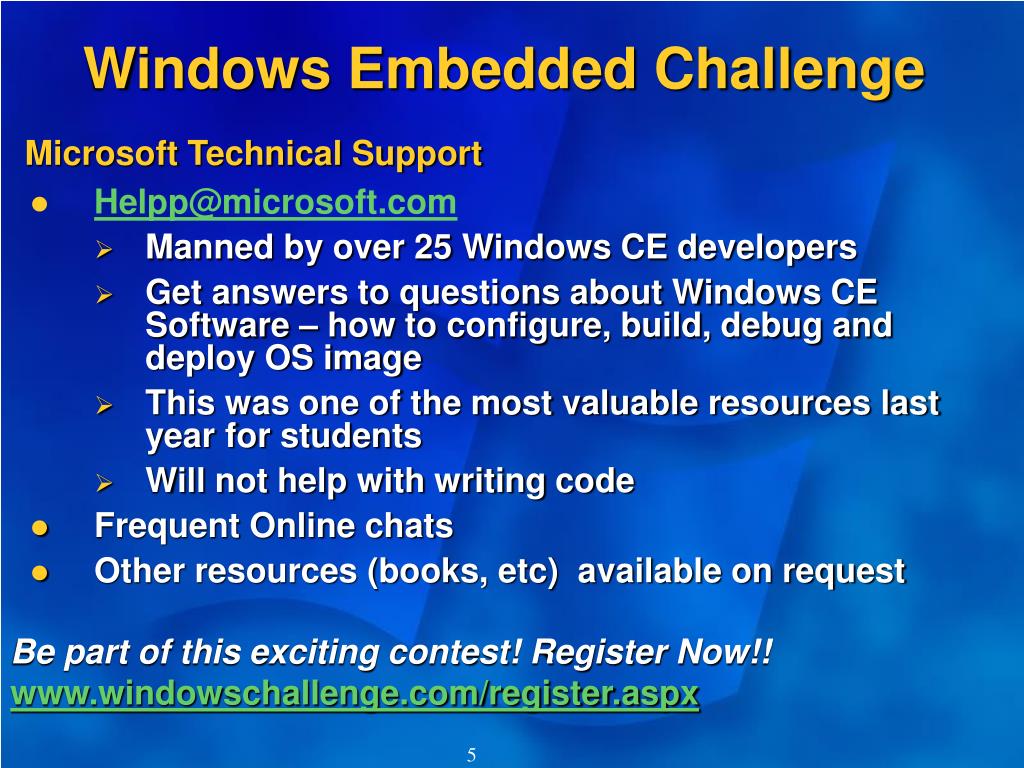 Windows Embedded Challenge

Microsoft Technical Support

- Helpp@microsoft.com
  - Manned by over 25 Windows CE developers
  - Get answers to questions about Windows CE Software – how to configure, build, debug and deploy OS image
  - This was one of the most valuable resources last year for students
  - Will not help with writing code
- Frequent Online chats
- Other resources (books, etc) available on request

Be part of this exciting contest! Register Now!!
www.windowschallenge.com/register.aspx

5